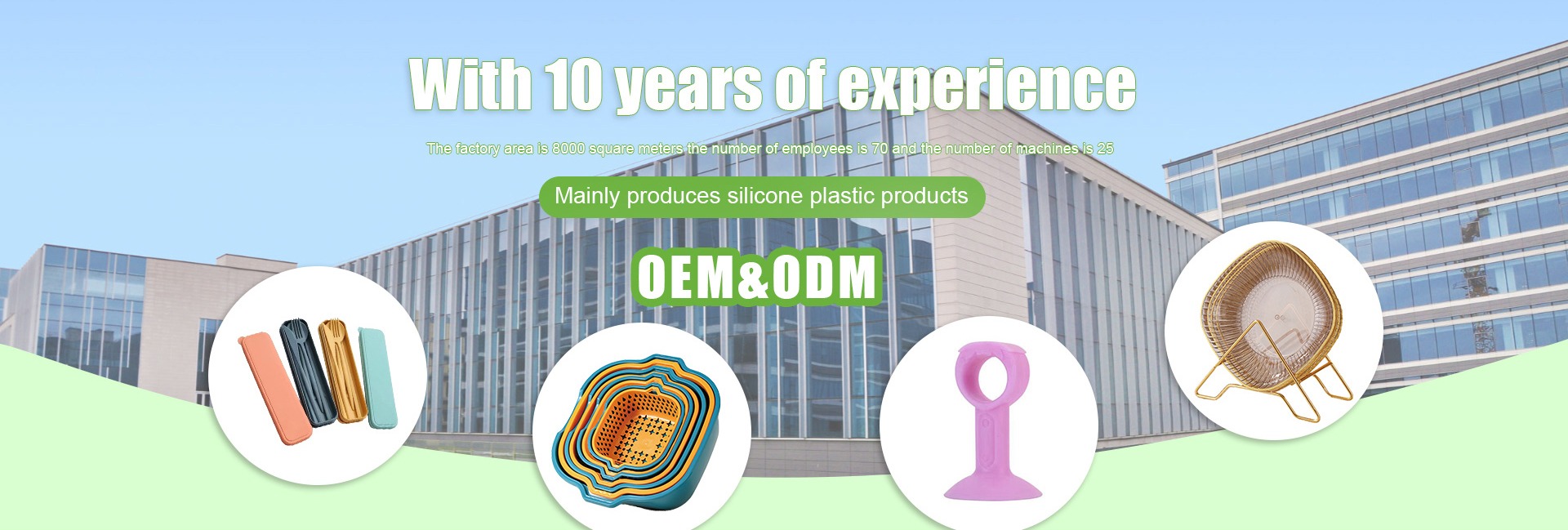 With 10 years of experience

The factory area is 8000 square meters the number of employees is 70 and the number of machines is 25

Mainly produces silicone plastic products

OEM&ODM